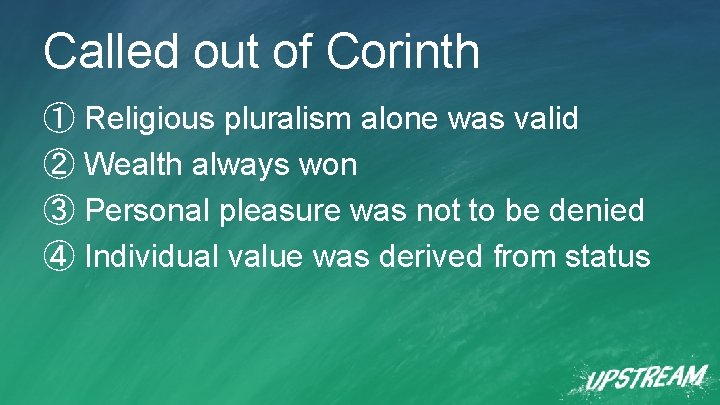 Called out of Corinth

① Religious pluralism alone was valid
② Wealth always won
③ Personal pleasure was not to be denied
④ Individual value was derived from status

UPSTREAM